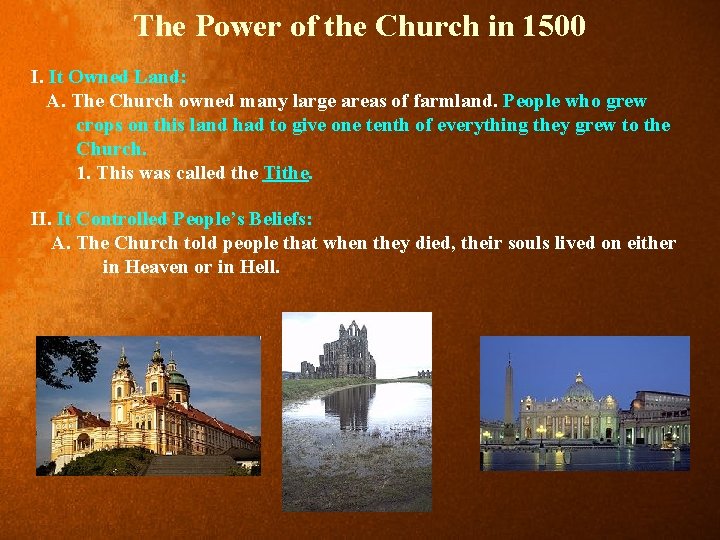 The Power of the Church in 1500

I. It Owned Land:
A. The Church owned many large areas of farmland. People who grew crops on this land had to give one tenth of everything they grew to the Church.
1. This was called the Tithe.

II. It Controlled People's Beliefs:
A. The Church told people that when they died, their souls lived on either in Heaven or in Hell.